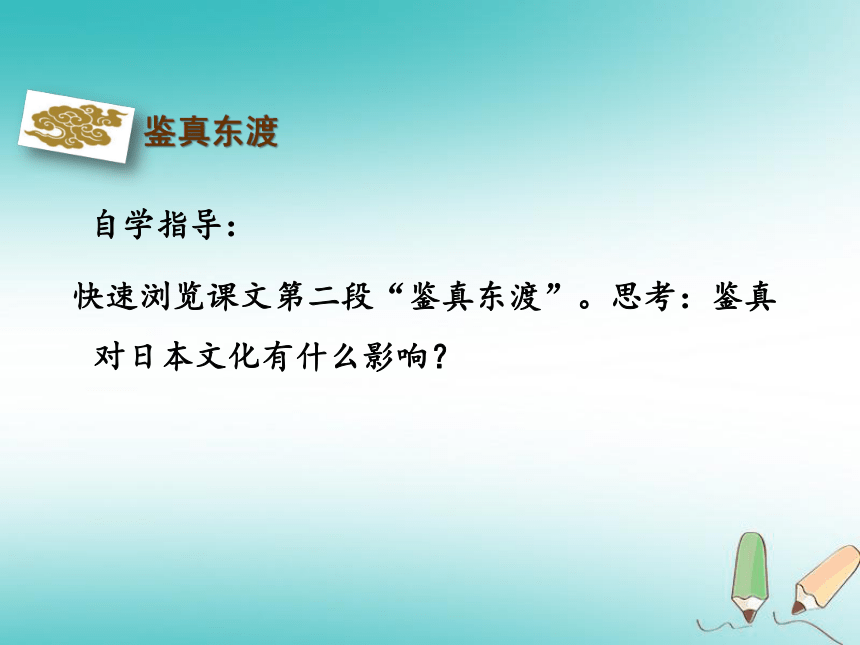 鉴真东渡

自学指导：

快速浏览课文第二段“鉴真东渡”。思考：鉴真对日本文化有什么影响？